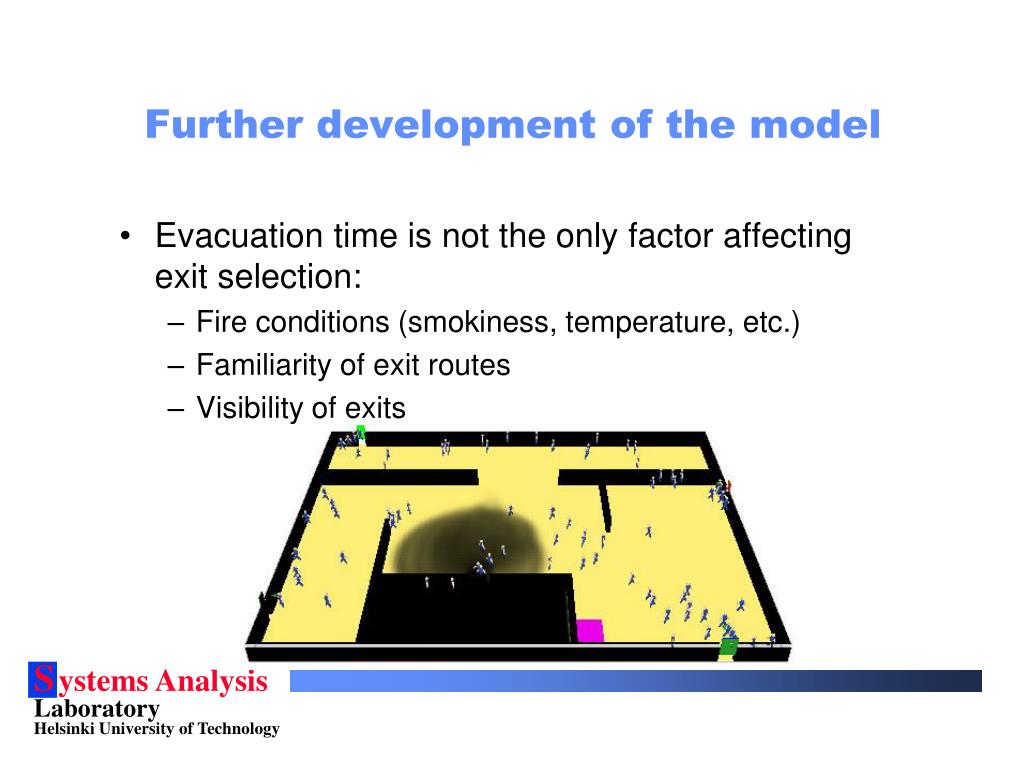 Further development of the model

• Evacuation time is not the only factor affecting exit selection:
– Fire conditions (smokiness, temperature, etc.)
– Familiarity of exit routes
– Visibility of exits

Systems Analysis
Laboratory
Helsinki University of Technology